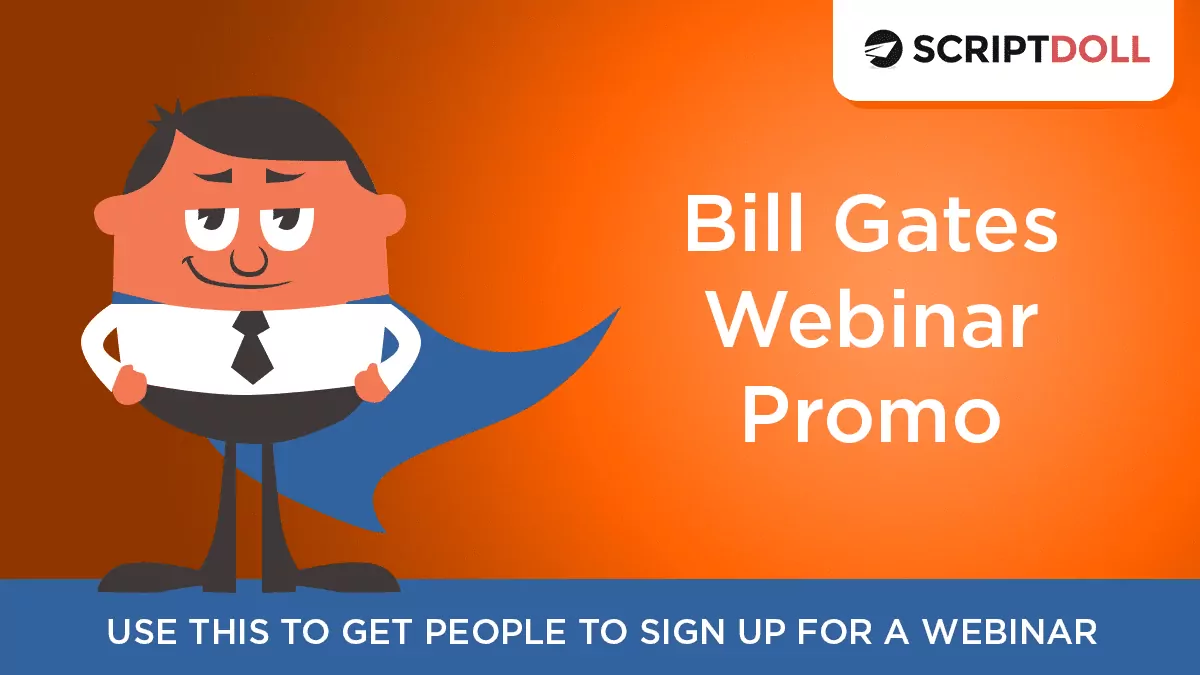 SCRIPTDOLL

Bill Gates Webinar Promo

USE THIS TO GET PEOPLE TO SIGN UP FOR A WEBINAR